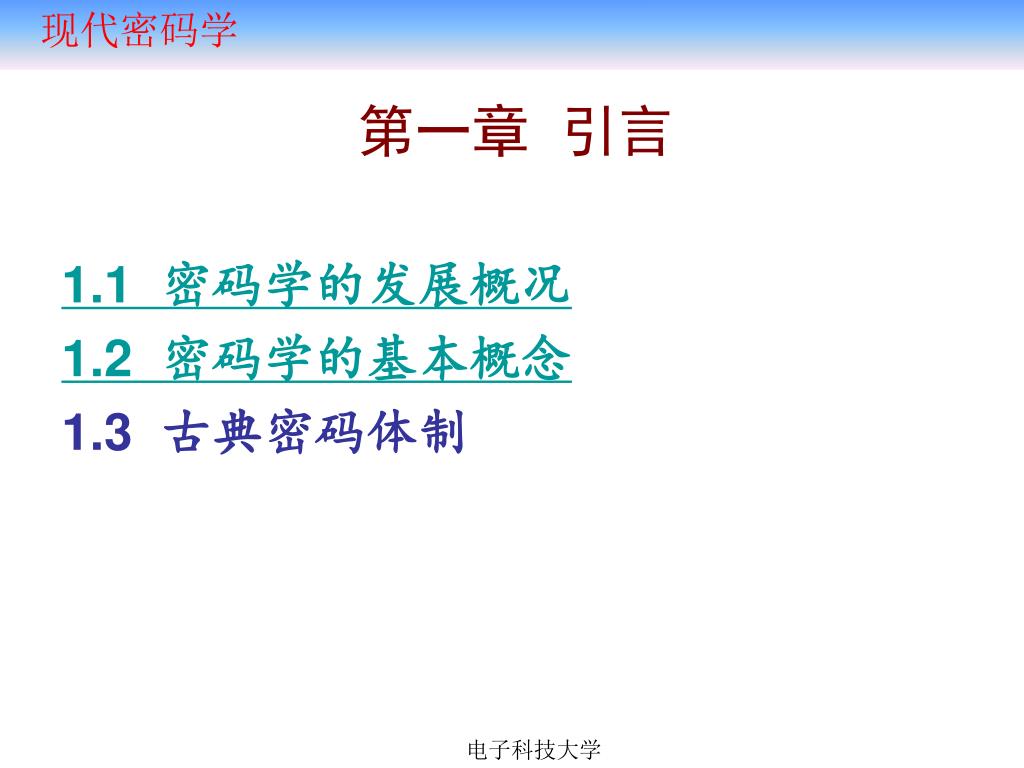 现代密码学

第一章 引言

1.1 密码学的发展概况
1.2 密码学的基本概念
1.3 古典密码体制

电子科技大学